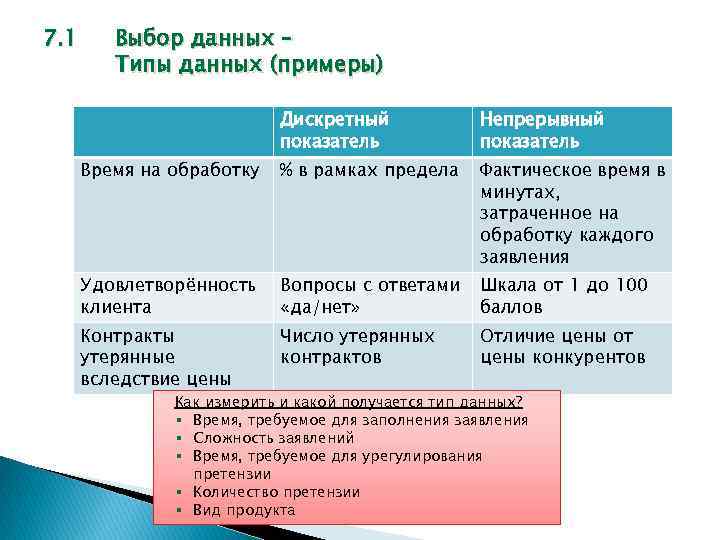 7.1 Выбор данных –
Типы данных (примеры)

| | Дискретный показатель | Непрерывный показатель |
|---|---|---|
| Время на обработку | % в рамках предела | Фактическое время в минутах, затраченное на обработку каждого заявления |
| Удовлетворённость клиента | Вопросы с ответами «да/нет» | Шкала от 1 до 100 баллов |
| Контракты утерянные вследствие цены | Число утерянных контрактов | Отличие цены от цены конкурентов |

Как измерить и какой получается тип данных?
▪ Время, требуемое для заполнения заявления
▪ Сложность заявлений
▪ Время, требуемое для урегулирования претензии
▪ Количество претензии
▪ Вид продукта